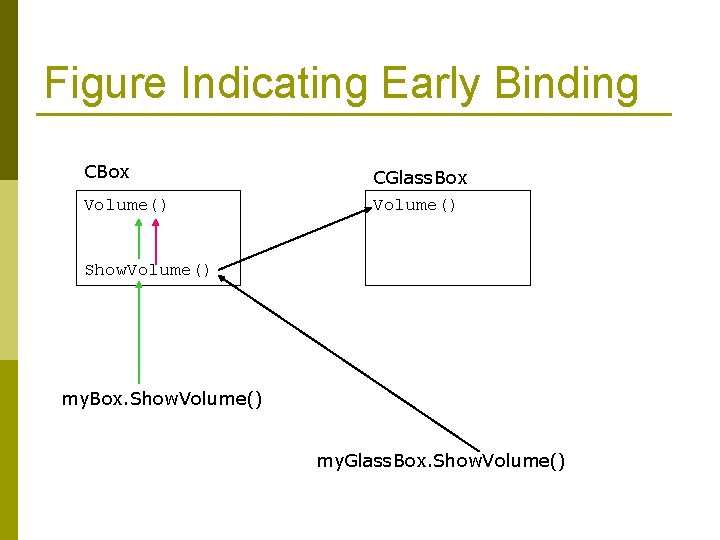 Figure Indicating Early Binding

CBox

Volume()

ShowVolume()

CGlassBox

Volume()

myBox.ShowVolume()

myGlassBox.ShowVolume()